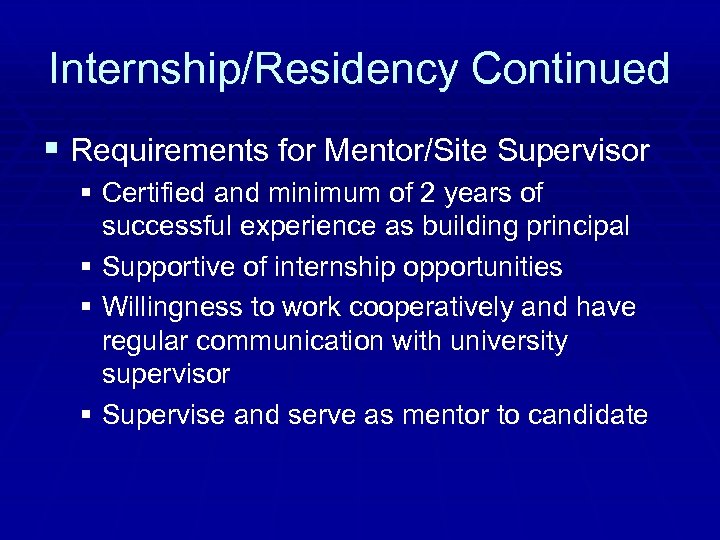 Internship/Residency Continued

▪ Requirements for Mentor/Site Supervisor
▪ Certified and minimum of 2 years of successful experience as building principal
▪ Supportive of internship opportunities
▪ Willingness to work cooperatively and have regular communication with university supervisor
▪ Supervise and serve as mentor to candidate